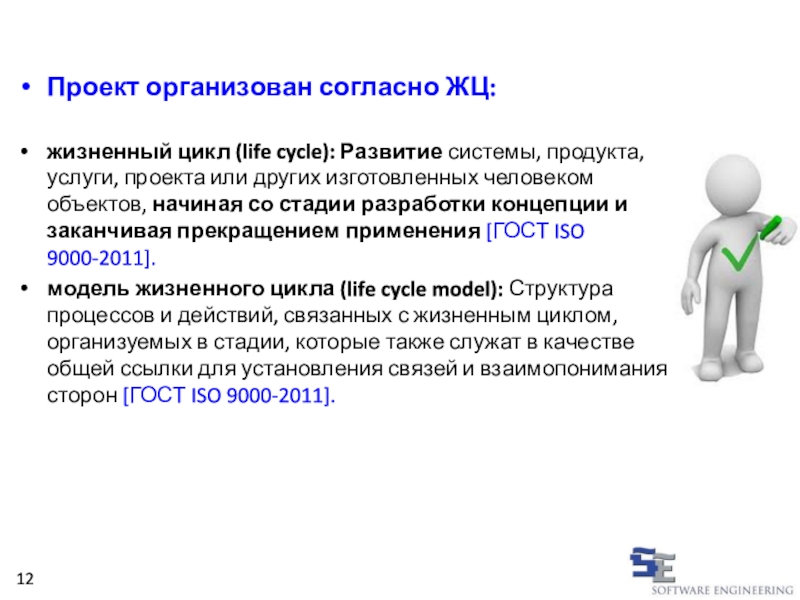 • Проект организован согласно ЖЦ:

• жизненный цикл (life cycle): Развитие системы, продукта, услуги, проекта или других изготовленных человеком объектов, начиная со стадии разработки концепции и заканчивая прекращением применения [ГОСТ ISO 9000-2011].

• модель жизненного цикла (life cycle model): Структура процессов и действий, связанных с жизненным циклом, организуемых в стадии, которые также служат в качестве общей ссылки для установления связей и взаимопонимания сторон [ГОСТ ISO 9000-2011].

12

SE
SOFTWARE ENGINEERING